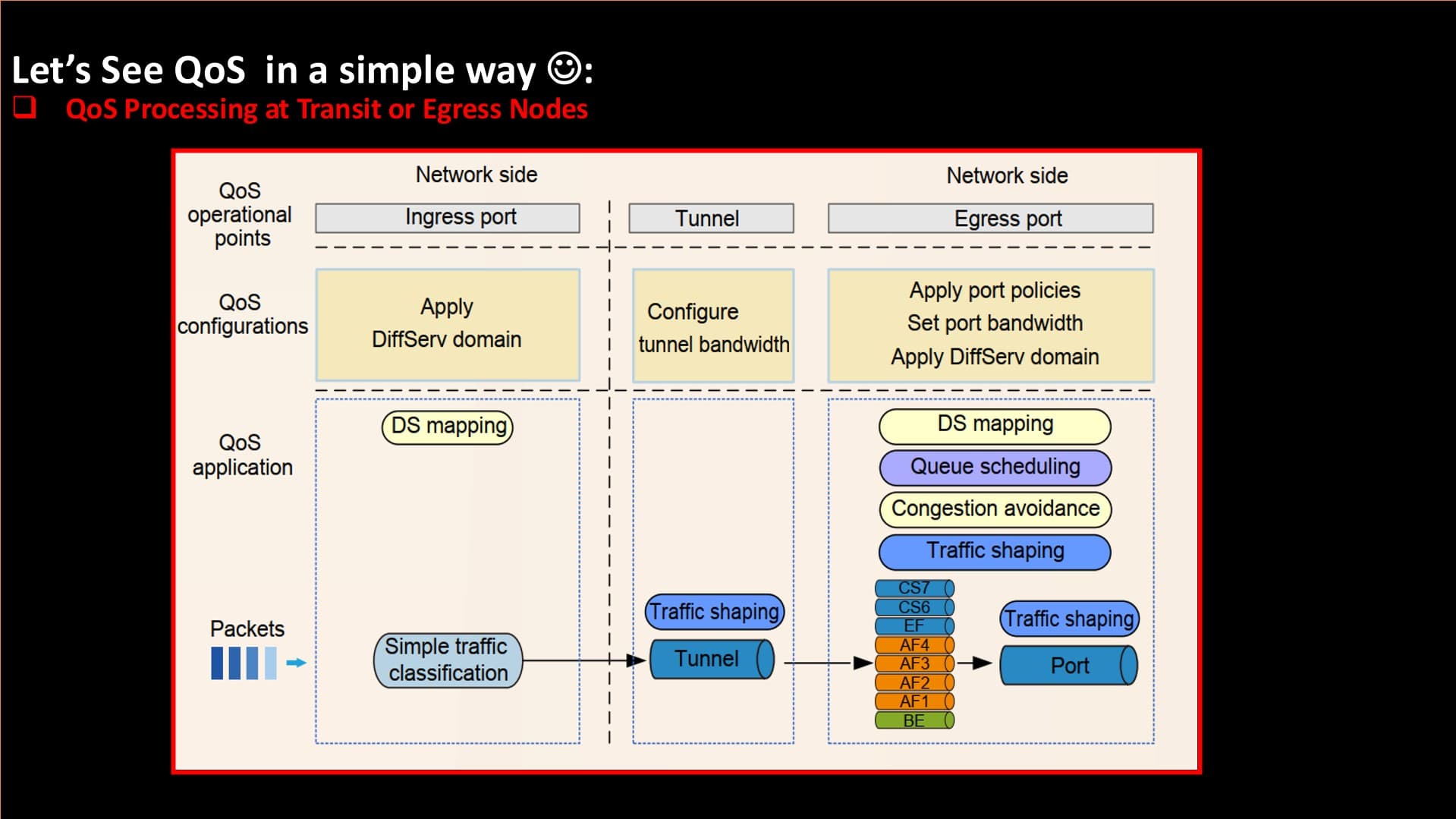 Let's See QoS in a simple way ☺:

❑ QoS Processing at Transit or Egress Nodes

QoS operational points

Network side

Ingress port

Tunnel

Network side

Egress port

QoS configurations

Apply DiffServ domain

Configure tunnel bandwidth

Apply port policies
Set port bandwidth
Apply DiffServ domain

QoS application

DS mapping

DS mapping

Queue scheduling

Congestion avoidance

Traffic shaping

Packets

Simple traffic classification

Traffic shaping

Tunnel

CS7
CS6
EF
AF4
AF3
AF2
AF1
BE

Traffic shaping

Port